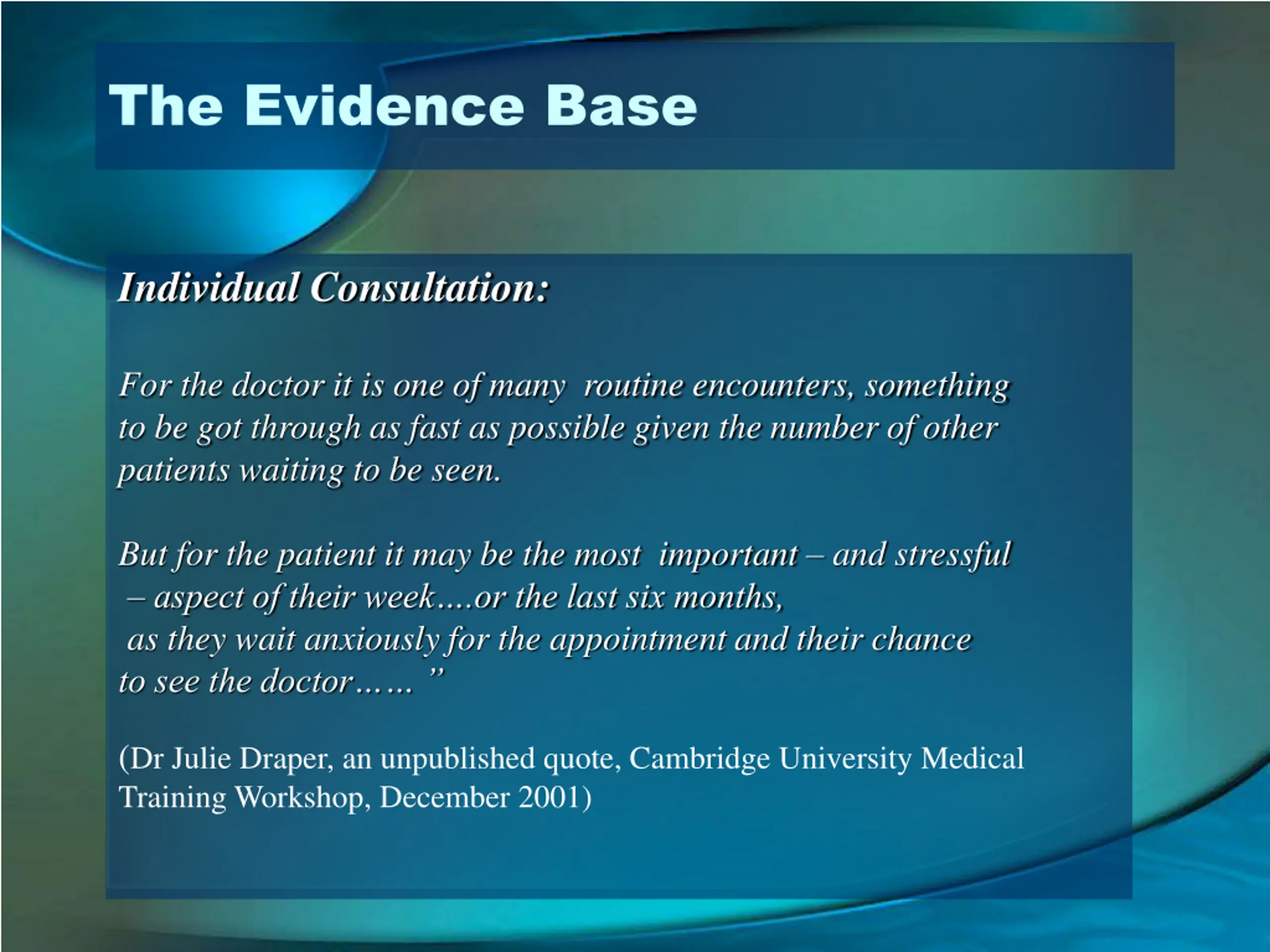 The Evidence Base

Individual Consultation:

For the doctor it is one of many routine encounters, something to be got through as fast as possible given the number of other patients waiting to be seen.

But for the patient it may be the most important – and stressful – aspect of their week….or the last six months, as they wait anxiously for the appointment and their chance to see the doctor…… ”

(Dr Julie Draper, an unpublished quote, Cambridge University Medical Training Workshop, December 2001)